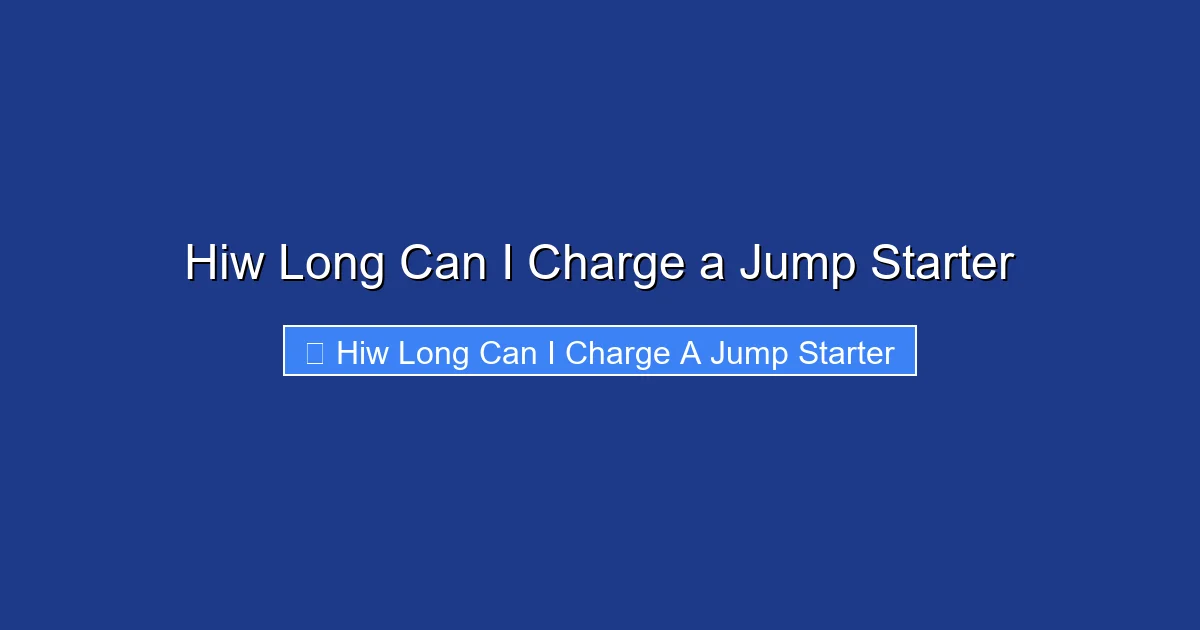 Hiw Long Can I Charge a Jump Starter

Hiw Long Can I Charge A Jump Starter